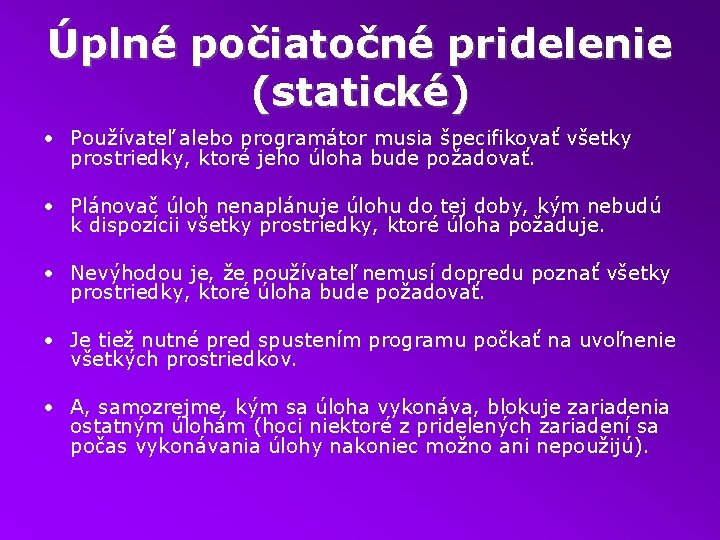 Úplné počiatočné pridelenie (statické)

• Používateľ alebo programátor musia špecifikovať všetky prostriedky, ktoré jeho úloha bude požadovať.

• Plánovač úloh nenaplánuje úlohu do tej doby, kým nebudú k dispozícii všetky prostriedky, ktoré úloha požaduje.

• Nevýhodou je, že používateľ nemusí dopredu poznať všetky prostriedky, ktoré úloha bude požadovať.

• Je tiež nutné pred spustením programu počkať na uvoľnenie všetkých prostriedkov.

• A, samozrejme, kým sa úloha vykonáva, blokuje zariadenia ostatným úlohám (hoci niektoré z pridelených zariadení sa počas vykonávania úlohy nakoniec možno ani nepoužijú).